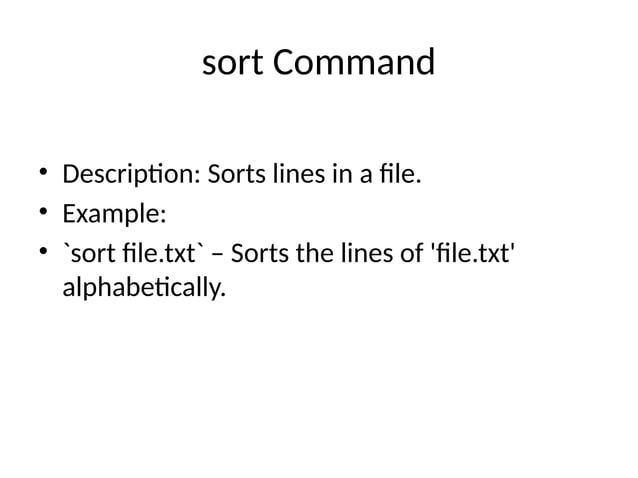 sort Command

• Description: Sorts lines in a file.
• Example:
• `sort file.txt` – Sorts the lines of 'file.txt' alphabetically.